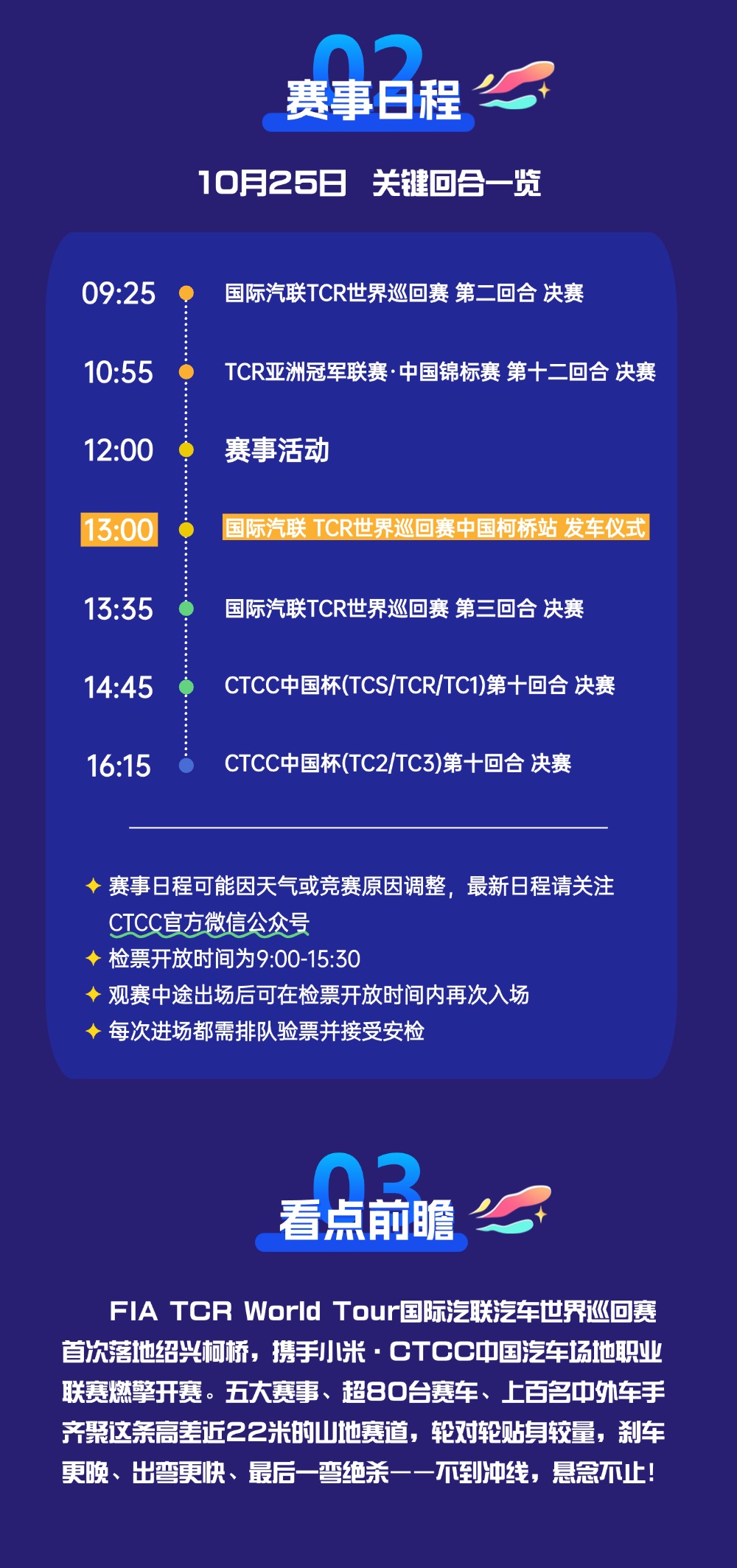 02
赛事日程

10月25日 关键回合一览

09:25 国际汽联TCR世界巡回赛 第二回合 决赛

10:55 TCR亚洲冠军联赛·中国锦标赛 第十二回合 决赛

12:00 赛事活动

13:00 国际汽联 TCR世界巡回赛中国柯桥站 发车仪式

13:35 国际汽联TCR世界巡回赛 第三回合 决赛

14:45 CTCC中国杯(TCS/TCR/TC1)第十回合 决赛

16:15 CTCC中国杯(TC2/TC3)第十回合 决赛

✦ 赛事日程可能因天气或竞赛原因调整，最新日程请关注CTCC官方微信公众号
✦ 检票开放时间为9:00-15:30
✦ 观赛中途出场后可在检票开放时间内再次入场
✦ 每次进场都需排队验票并接受安检

03
看点前瞻

FIA TCR World Tour国际汽联汽车世界巡回赛首次落地绍兴柯桥，携手小米·CTCC中国汽车场地职业联赛燃擎开赛。五大赛事、超80台赛车、上百名中外车手齐聚这条高差近22米的山地赛道，轮对轮贴身较量，刹车更晚、出弯更快、最后一弯绝杀——不到冲线，悬念不止！